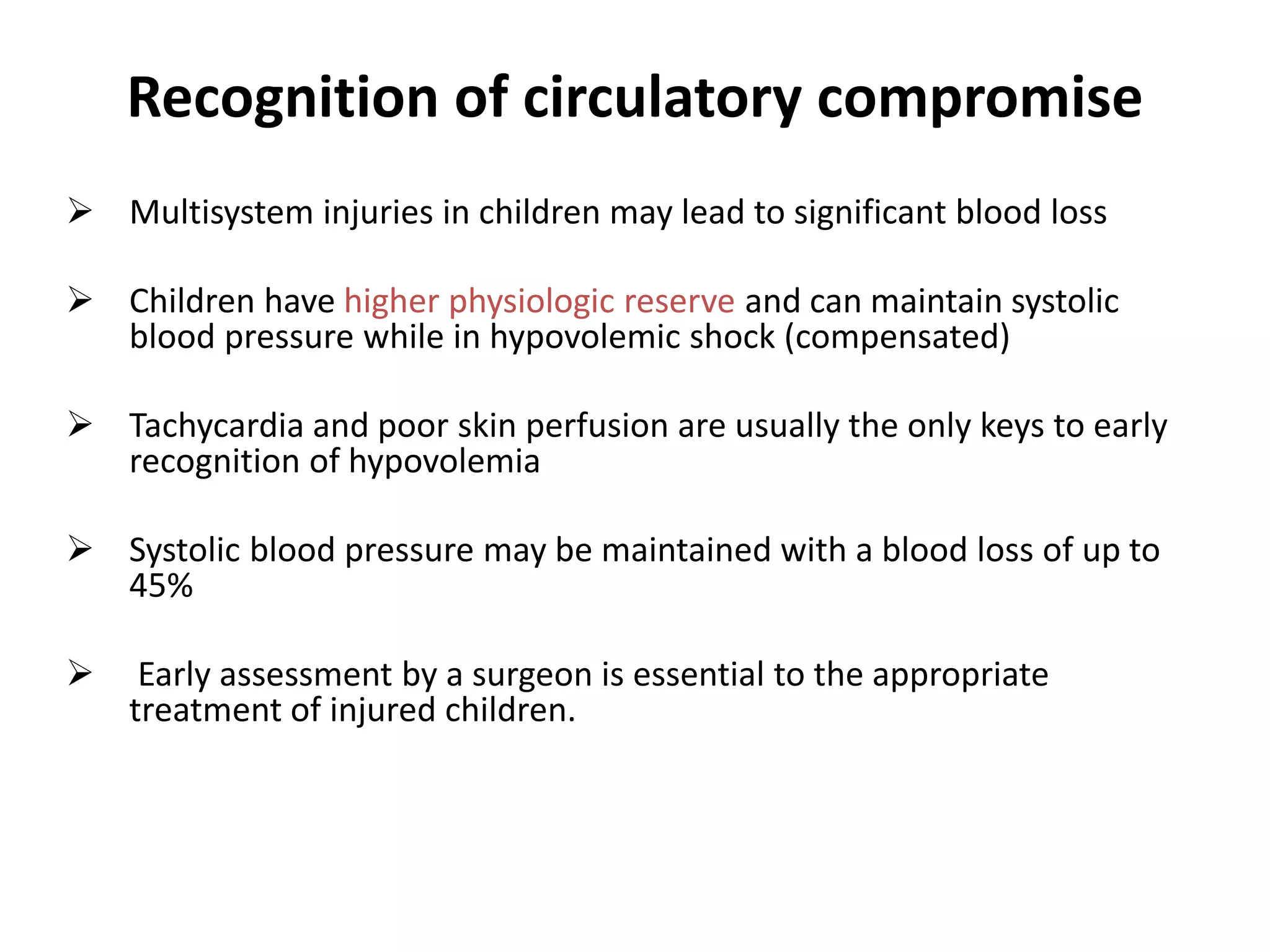 Recognition of circulatory compromise

➢ Multisystem injuries in children may lead to significant blood loss

➢ Children have higher physiologic reserve and can maintain systolic blood pressure while in hypovolemic shock (compensated)

➢ Tachycardia and poor skin perfusion are usually the only keys to early recognition of hypovolemia

➢ Systolic blood pressure may be maintained with a blood loss of up to 45%

➢ Early assessment by a surgeon is essential to the appropriate treatment of injured children.